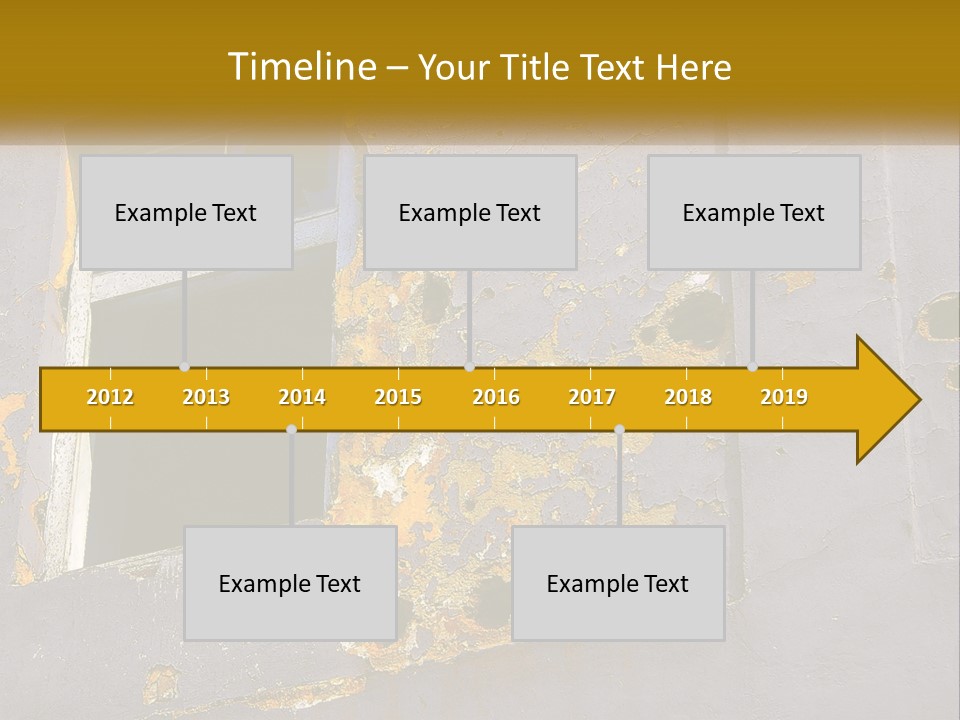 Timeline – Your Title Text Here

Example Text

Example Text

Example Text

2012 2013 2014 2015 2016 2017 2018 2019

Example Text

Example Text